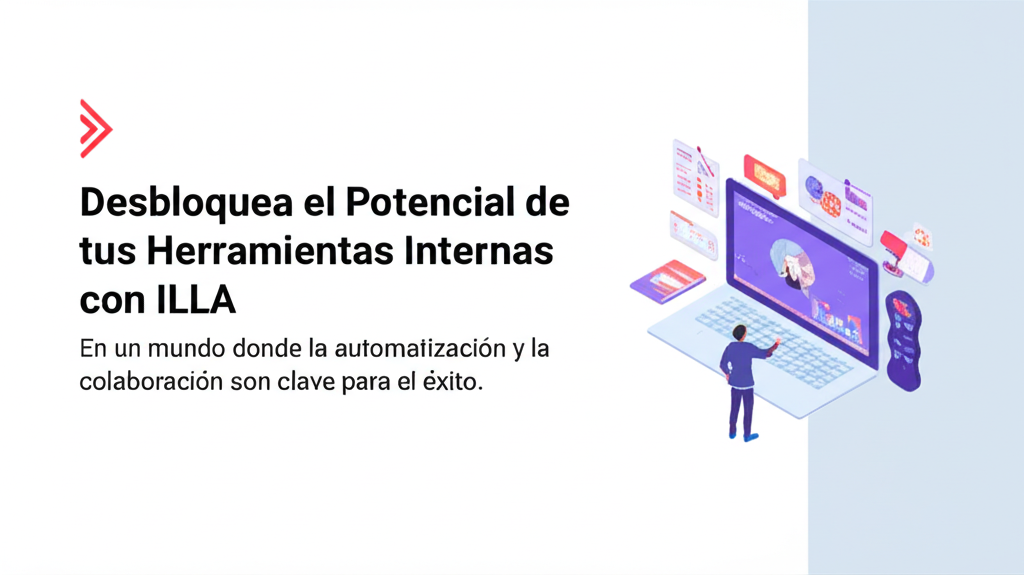 Desbloquea el Potencial de tus Herramientas Internas con ILLA

En un mundo donde la automatización y la colaboración son clave para el éxito.